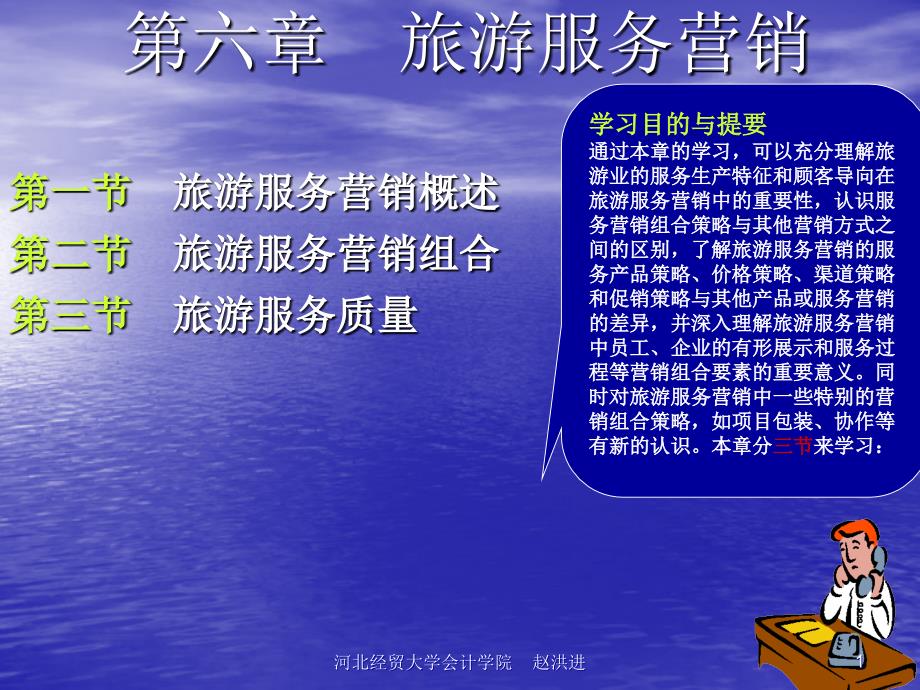 第六章　旅游服务营销

第一节　旅游服务营销概述
第二节　旅游服务营销组合
第三节　旅游服务质量

学习目的与提要
通过本章的学习，可以充分理解旅游业的服务生产特征和顾客导向在旅游服务营销中的重要性，认识服务营销组合策略与其他营销方式之间的区别，了解旅游服务营销的服务产品策略、价格策略、渠道策略和促销策略与其他产品或服务营销的差异，并深入理解旅游服务营销中员工、企业的有形展示和服务过程等营销组合要素的重要意义。同时对旅游服务营销中一些特别的营销组合策略，如项目包装、协作等有新的认识。本章分三节来学习：

河北经贸大学会计学院　赵洪进